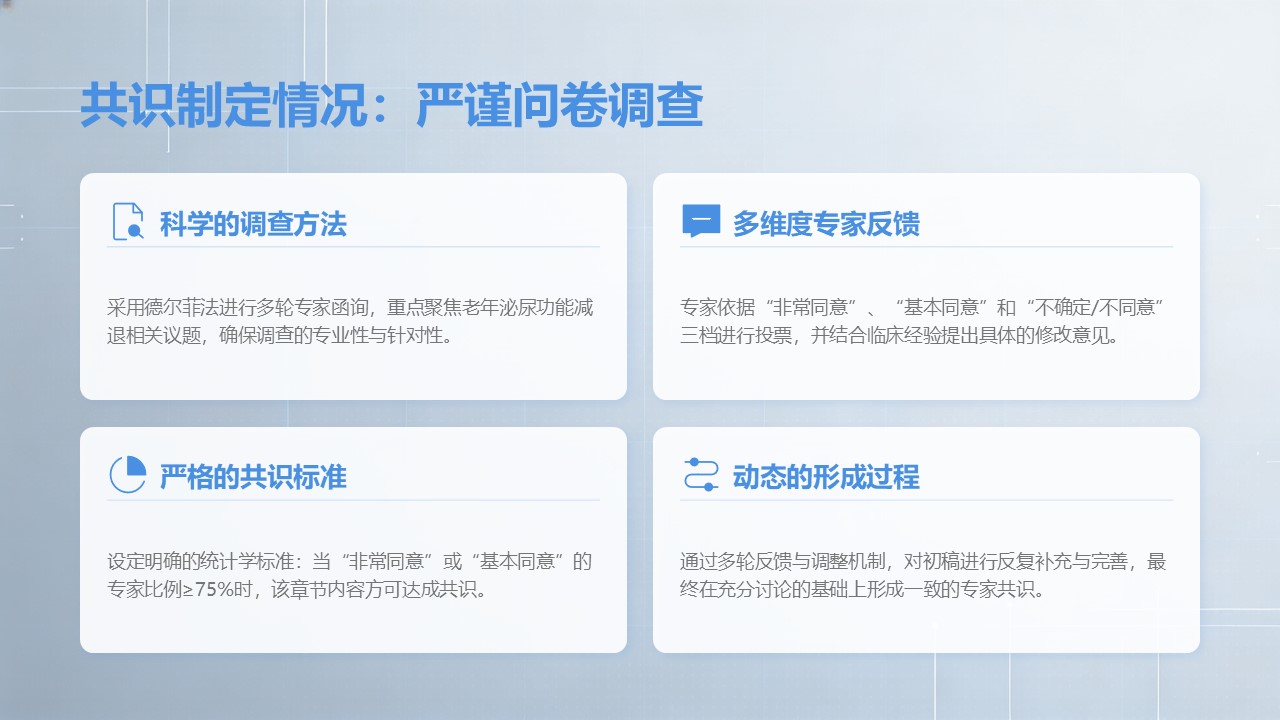 共识制定情况：严谨问卷调查

科学的调查方法

采用德尔菲法进行多轮专家函询，重点聚焦老年泌尿功能减退相关议题，确保调查的专业性与针对性。

多维度专家反馈

专家依据“非常同意”、“基本同意”和“不确定/不同意”三档进行投票，并结合临床经验提出具体的修改意见。

严格的共识标准

设定明确的统计学标准：当“非常同意”或“基本同意”的专家比例≥75%时，该章节内容方可达成共识。

动态的形成过程

通过多轮反馈与调整机制，对初稿进行反复补充与完善，最终在充分讨论的基础上形成一致的专家共识。